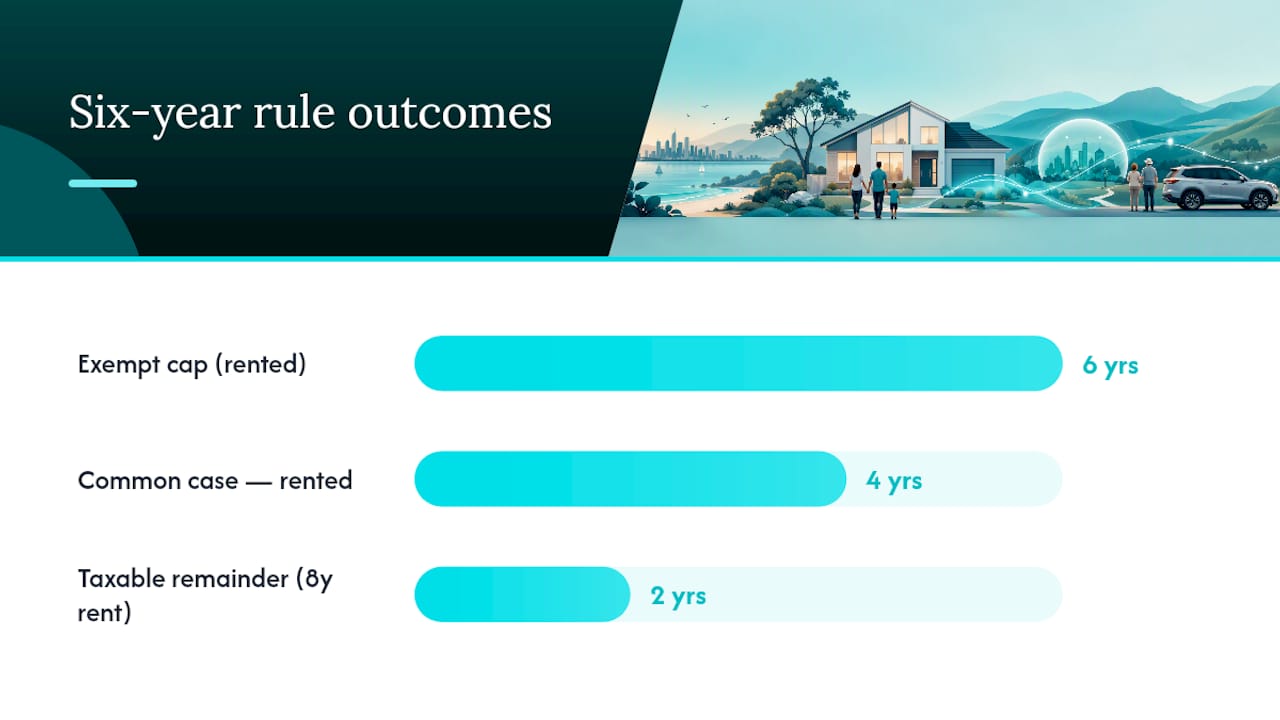 Six-year rule outcomes

Exempt cap (rented)
6 yrs

Common case — rented
4 yrs

Taxable remainder (8y rent)
2 yrs